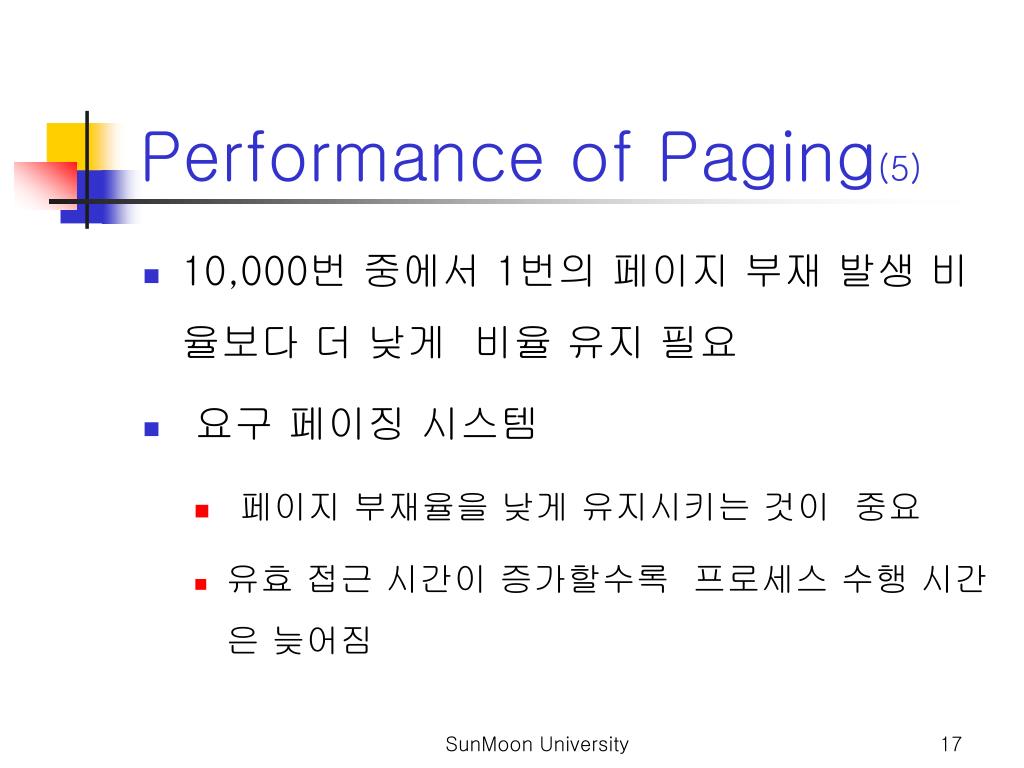 Performance of Paging(5)

10,000번 중에서 1번의 페이지 부재 발생 비율보다 더 낮게 비율 유지 필요

요구 페이징 시스템

페이지 부재율을 낮게 유지시키는 것이 중요

유효 접근 시간이 증가할수록 프로세스 수행 시간은 늦어짐

SunMoon University

17